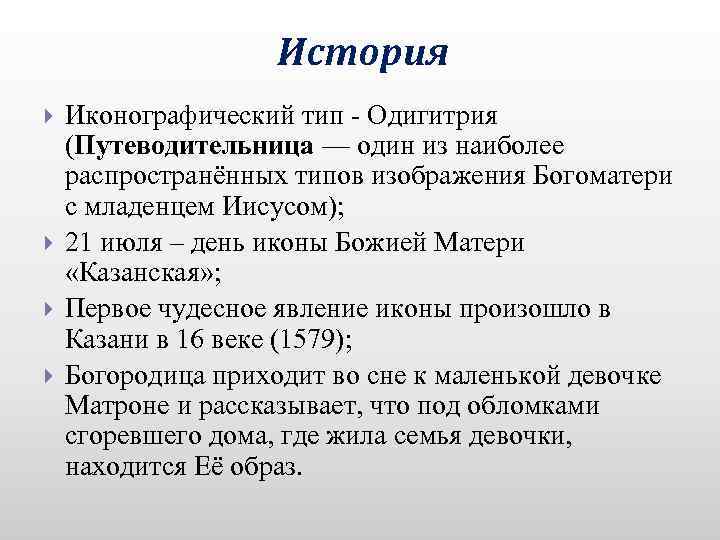 История

Иконографический тип - Одигитрия (Путеводительница — один из наиболее распространённых типов изображения Богоматери с младенцем Иисусом);

21 июля – день иконы Божией Матери «Казанская»;

Первое чудесное явление иконы произошло в Казани в 16 веке (1579);

Богородица приходит во сне к маленькой девочке Матроне и рассказывает, что под обломками сгоревшего дома, где жила семья девочки, находится Её образ.